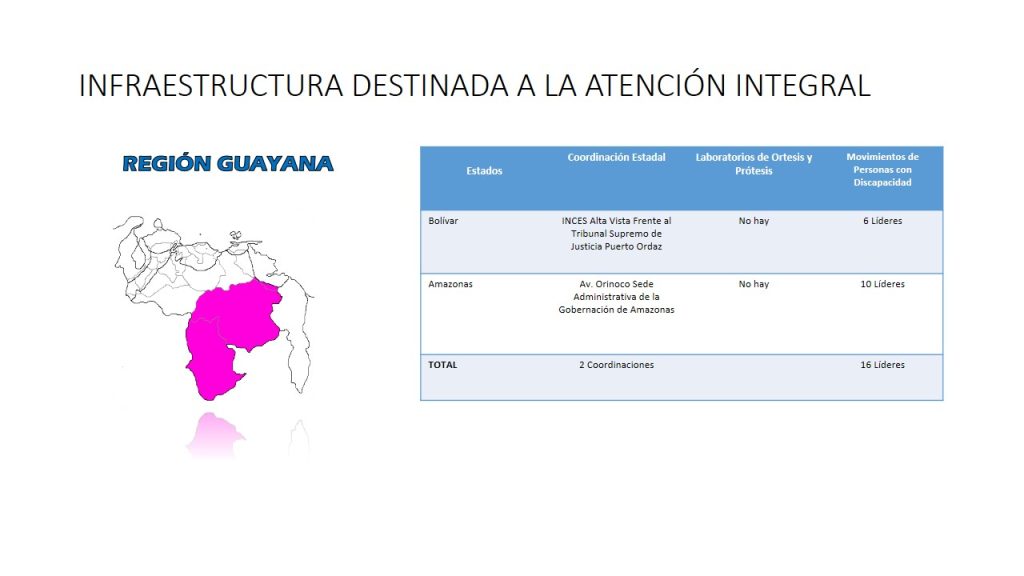 INFRAESTRUCTURA DESTINADA A LA ATENCIÓN INTEGRAL

REGIÓN GUAYANA

| Estados | Coordinación Estadal | Laboratorios de Ortesis y Prótesis | Movimientos de Personas con Discapacidad |
|---|---|---|---|
| Bolívar | INCES Alta Vista Frente al Tribunal Supremo de Justicia Puerto Ordaz | No hay | 6 Líderes |
| Amazonas | Av. Orinoco Sede Administrativa de la Gobernación de Amazonas | No hay | 10 Líderes |
| TOTAL | 2 Coordinaciones | | 16 Líderes |